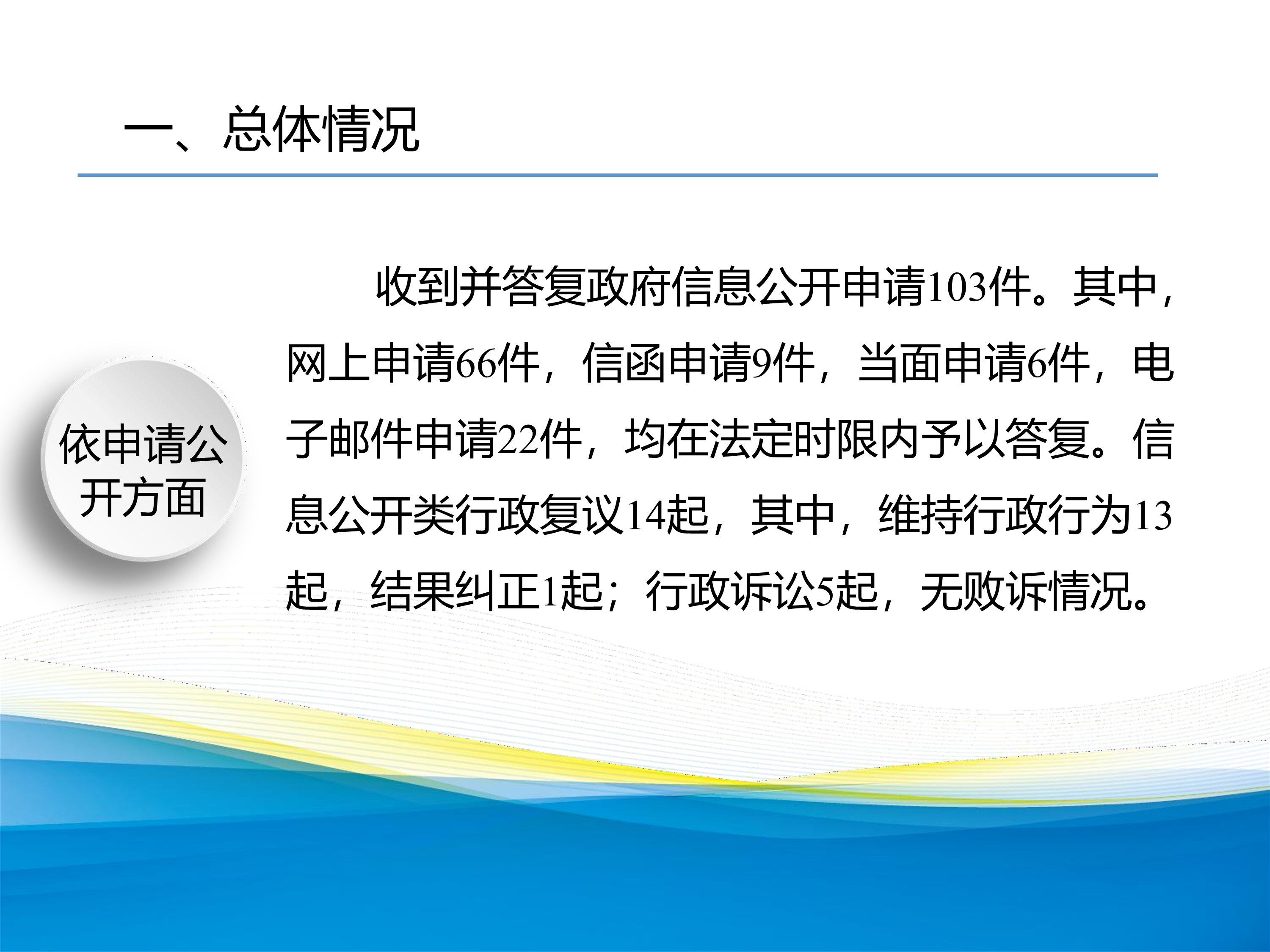 一、总体情况

依申请公开方面

收到并答复政府信息公开申请103件。其中，网上申请66件，信函申请9件，当面申请6件，电子邮件申请22件，均在法定时限内予以答复。信息公开类行政复议14起，其中，维持行政行为13起，结果纠正1起；行政诉讼5起，无败诉情况。